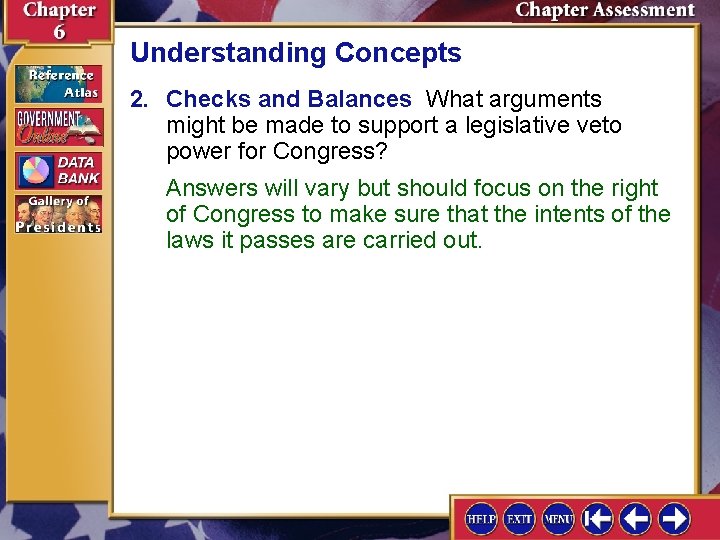 Chapter 6

Chapter Assessment

Reference Atlas

GOVERNMENT Online

DATA BANK

Gallery of Presidents

Understanding Concepts

2. Checks and Balances What arguments might be made to support a legislative veto power for Congress?

Answers will vary but should focus on the right of Congress to make sure that the intents of the laws it passes are carried out.

HELP EXIT MENU